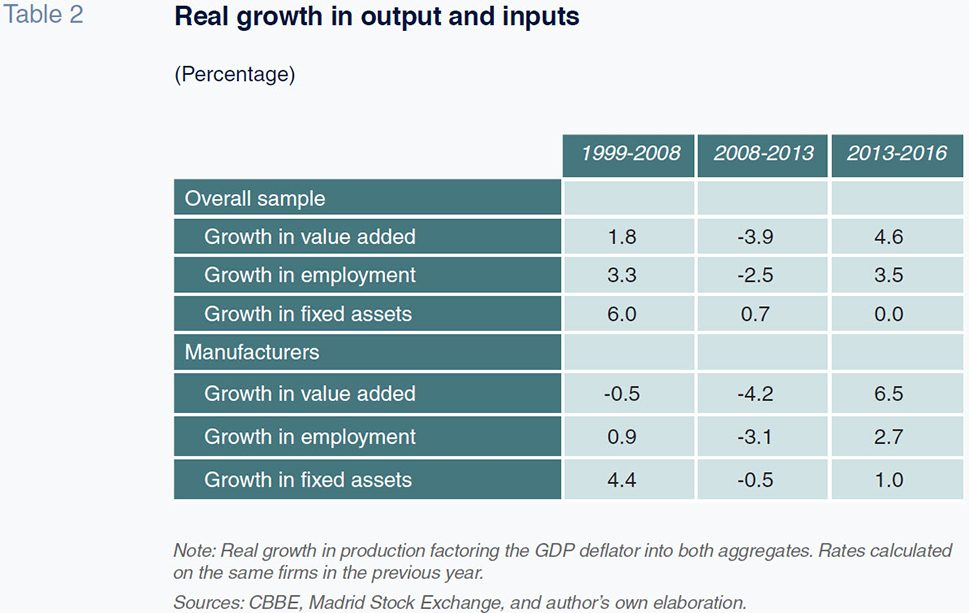 Table 2

Real growth in output and inputs

(Percentage)

| | 1999-2008 | 2008-2013 | 2013-2016 |
|---|---|---|---|
| Overall sample | | | |
| Growth in value added | 1.8 | -3.9 | 4.6 |
| Growth in employment | 3.3 | -2.5 | 3.5 |
| Growth in fixed assets | 6.0 | 0.7 | 0.0 |
| Manufacturers | | | |
| Growth in value added | -0.5 | -4.2 | 6.5 |
| Growth in employment | 0.9 | -3.1 | 2.7 |
| Growth in fixed assets | 4.4 | -0.5 | 1.0 |

Note: Real growth in production factoring the GDP deflator into both aggregates. Rates calculated on the same firms in the previous year.

Sources: CBBE, Madrid Stock Exchange, and author's own elaboration.